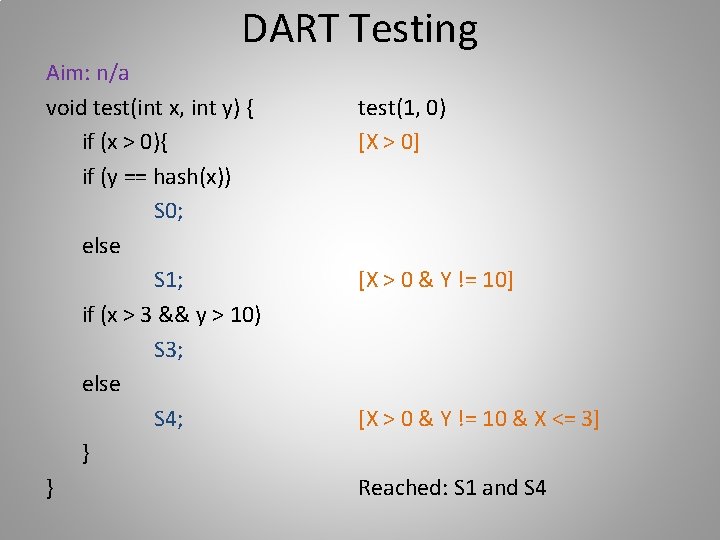 DART Testing

Aim: n/a

void test(int x, int y) {
if (x > 0){
if (y == hash(x))
S0;
else
S1;
if (x > 3 && y > 10)
S3;
else
S4;
}
}

test(1, 0)
[X > 0]

[X > 0 & Y != 10]

[X > 0 & Y != 10 & X <= 3]

Reached: S1 and S4